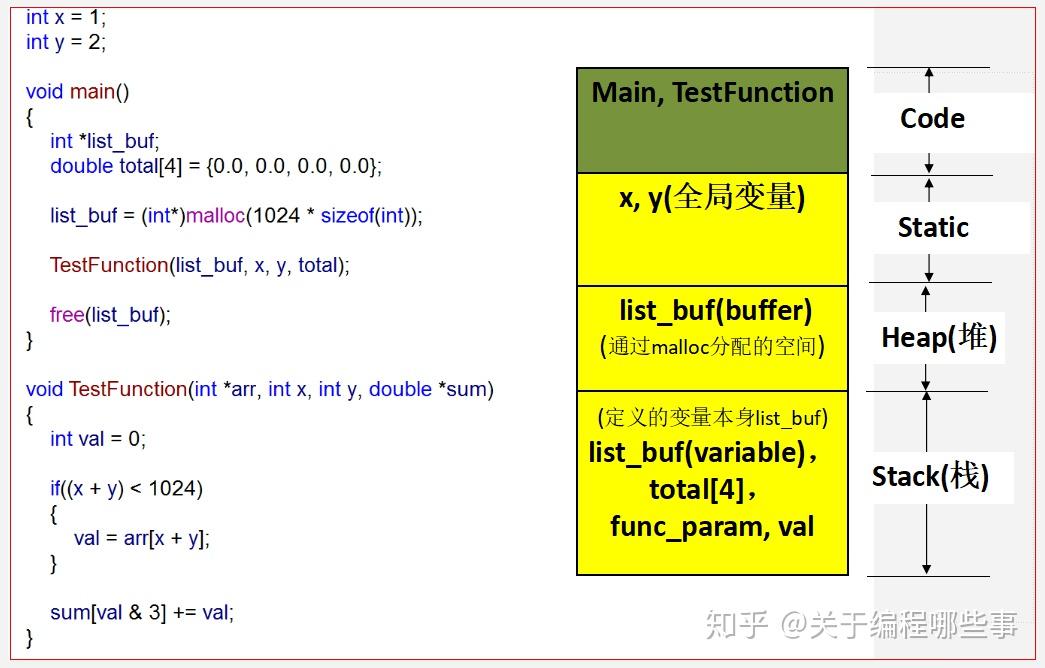 int x = 1;
int y = 2;

void main()
{
int *list_buf;
double total[4] = {0.0, 0.0, 0.0, 0.0};

list_buf = (int*)malloc(1024 * sizeof(int));

TestFunction(list_buf, x, y, total);

free(list_buf);
}

void TestFunction(int *arr, int x, int y, double *sum)
{
int val = 0;

if((x + y) < 1024)
{
val = arr[x + y];
}

sum[val & 3] += val;
}

Main, TestFunction

x, y(全局变量)

list_buf(buffer)
(通过malloc分配的空间)

(定义的变量本身list_buf)
list_buf(variable),
total[4],
func_param, val

Code

Static

Heap(堆)

Stack(栈)

知乎 @关于编程哪些事